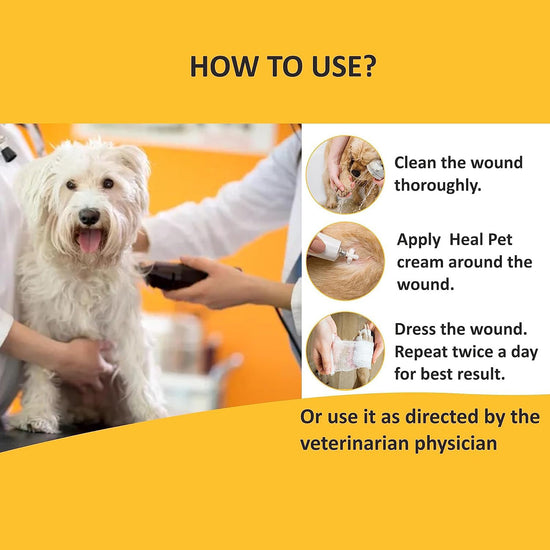 HOW TO USE?

Clean the wound thoroughly.

Apply  Heal Pet cream around the wound.

Dress the wound. Repeat twice a day for best result.

Or use it as directed by the veterinarian physician